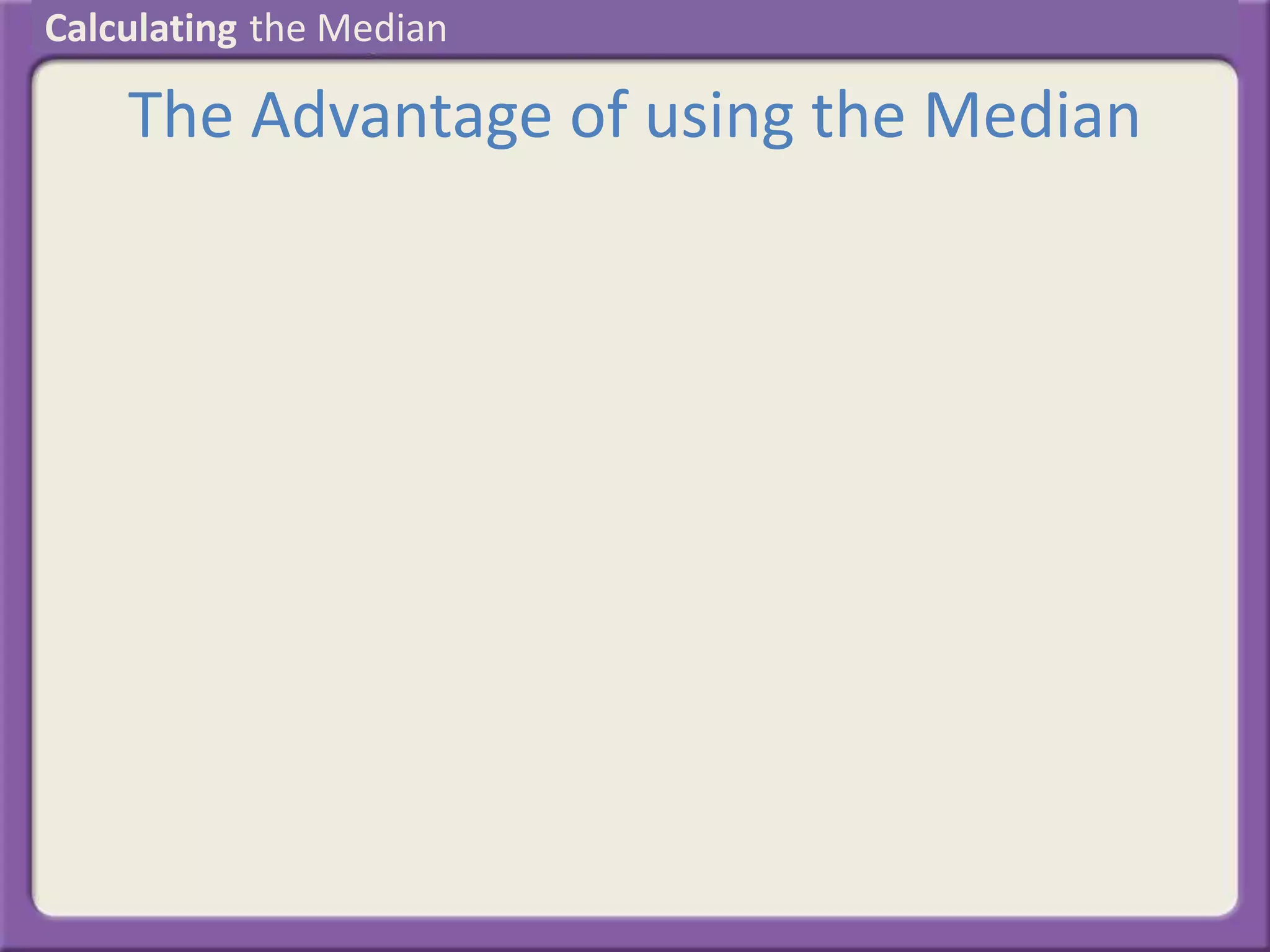 Calculating the Median

The Advantage of using the Median